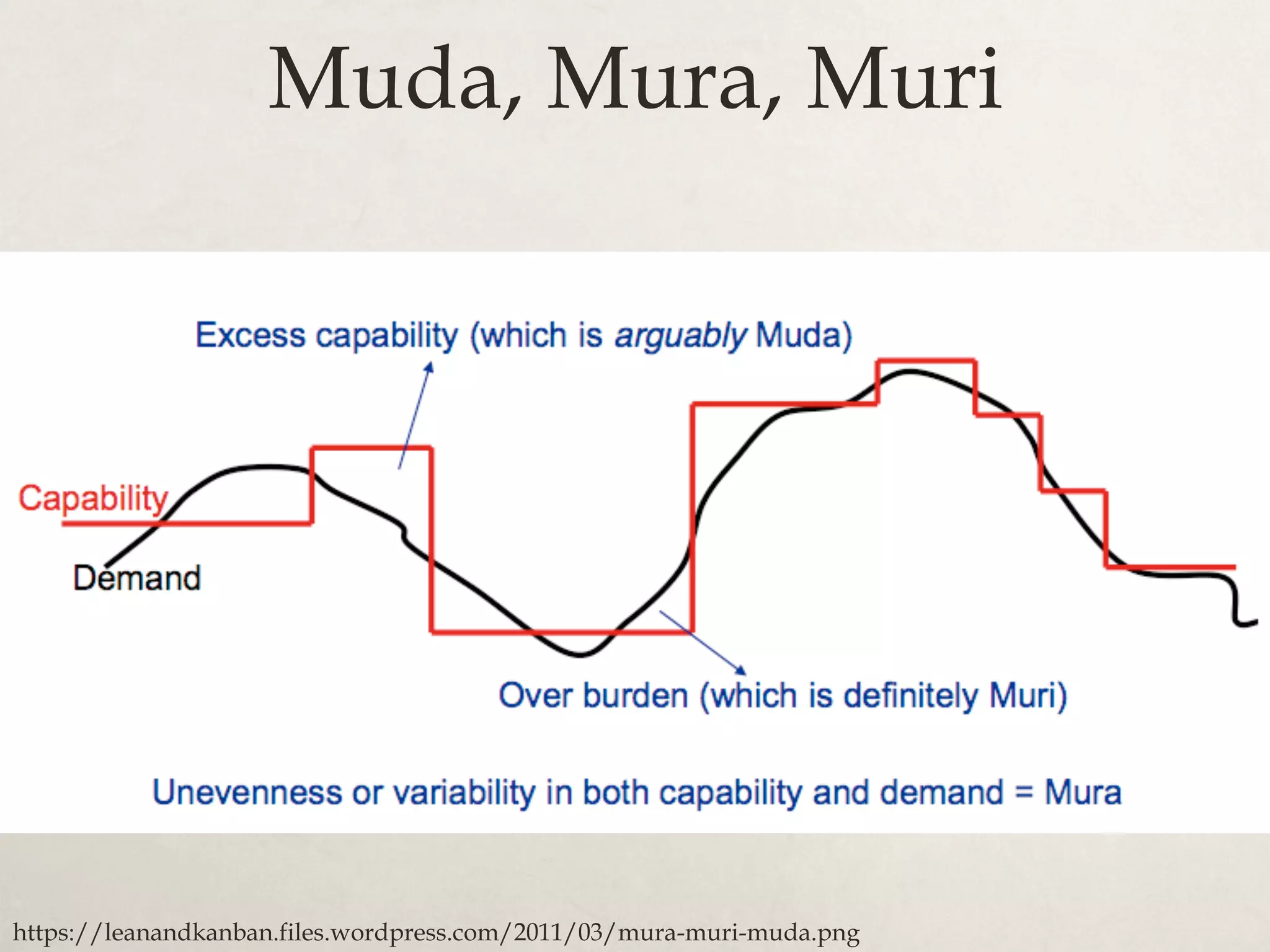 Muda, Mura, Muri

Excess capability (which is arguably Muda)

Capability

Demand

Over burden (which is definitely Muri)

Unevenness or variability in both capability and demand = Mura

https://leanandkanban.files.wordpress.com/2011/03/mura-muri-muda.png